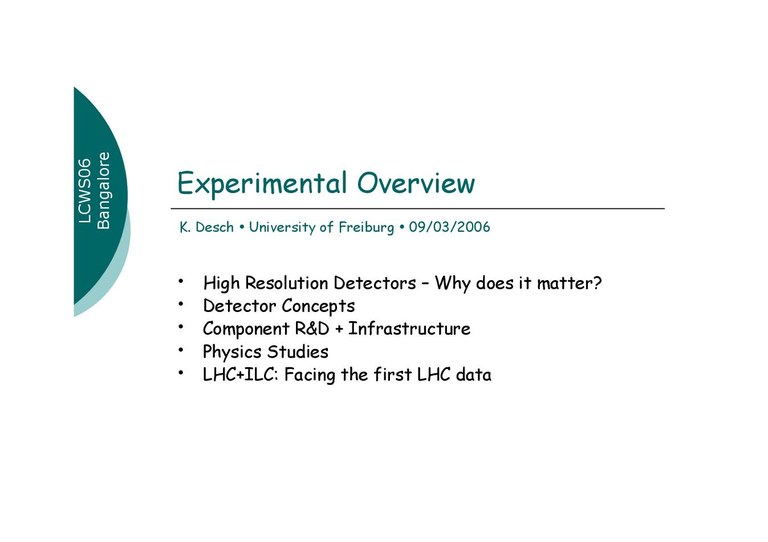 LCWS06
Bangalore

Experimental Overview

K. Desch • University of Freiburg • 09/03/2006

• High Resolution Detectors – Why does it matter?
• Detector Concepts
• Component R&D + Infrastructure
• Physics Studies
• LHC+ILC: Facing the first LHC data